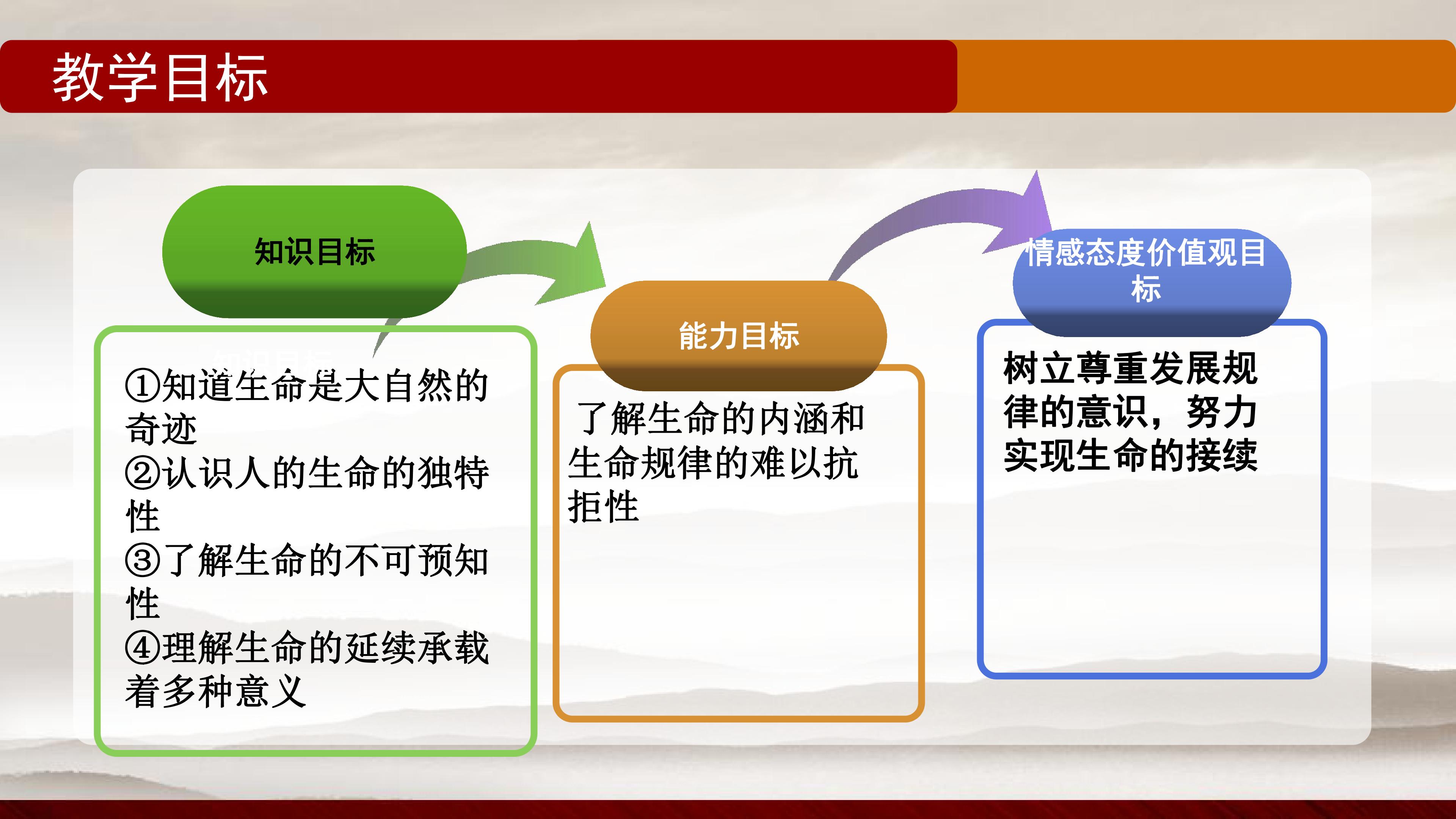 教学目标

知识目标

①知道生命是大自然的奇迹
②认识人的生命的独特性
③了解生命的不可预知性
④理解生命的延续承载着多种意义

能力目标

了解生命的内涵和生命规律的难以抗拒性

情感态度价值观目标

树立尊重发展规律的意识，努力实现生命的接续